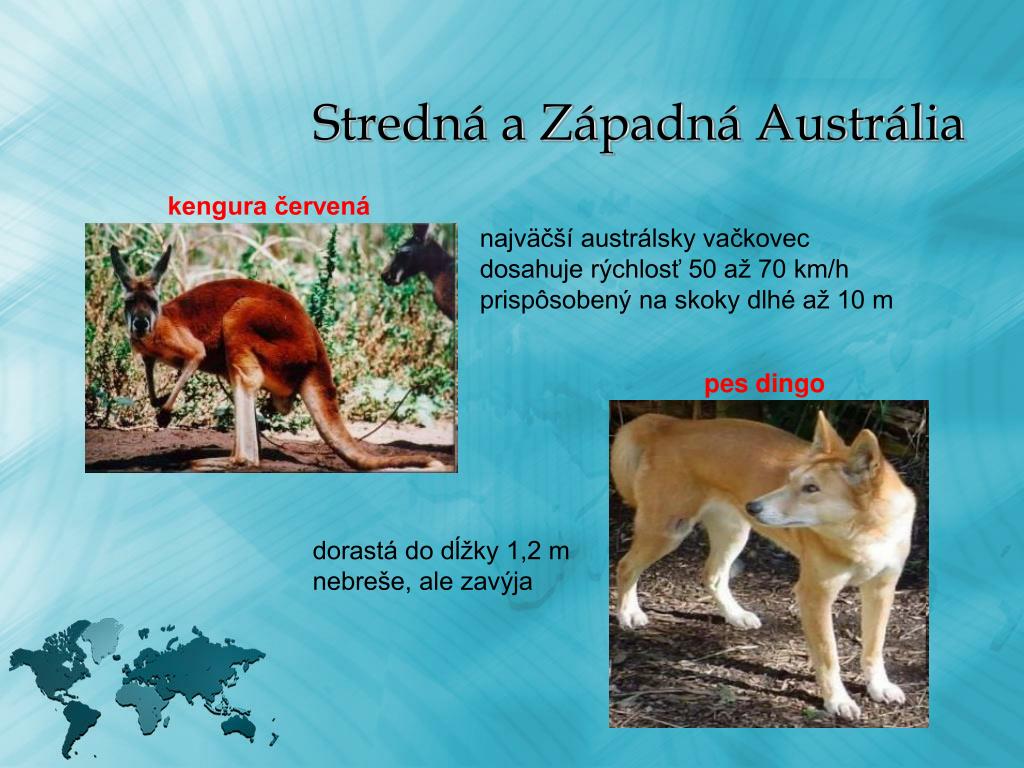 Stredná a Západná Austrália

kengura červená

najväčší austrálsky vačkovec
dosahuje rýchlosť 50 až 70 km/h
prispôsobený na skoky dlhé až 10 m

pes dingo

dorastá do dĺžky 1,2 m
nebreše, ale zavýja